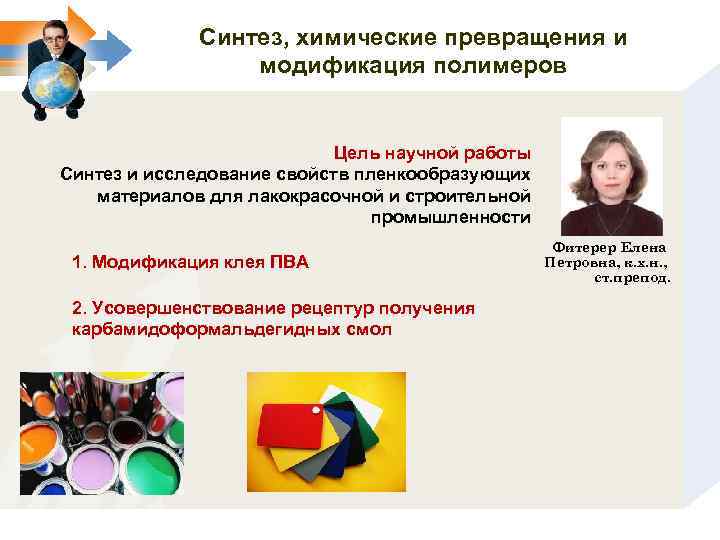 Синтез, химические превращения и модификация полимеров

Цель научной работы
Синтез и исследование свойств пленкообразующих материалов для лакокрасочной и строительной промышленности

Фитерер Елена Петровна, к.х.н., ст.препод.

1. Модификация клея ПВА

2. Усовершенствование рецептур получения карбамидоформальдегидных смол